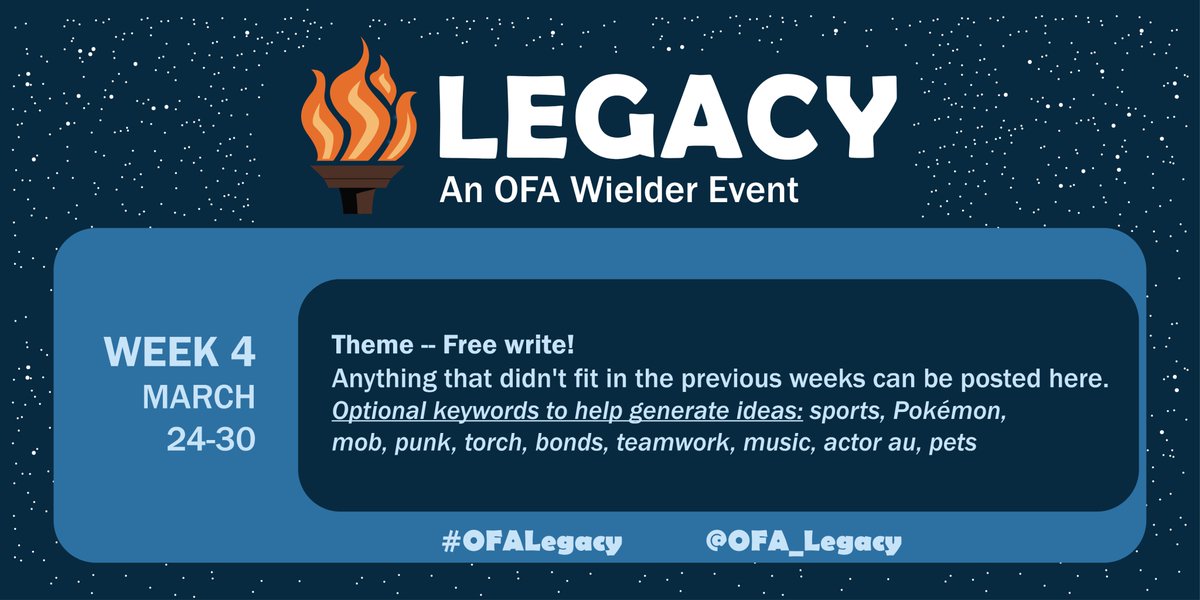 LEGACY
An OFA Wielder Event

WEEK 4
MARCH
24-30

Theme -- Free write!
Anything that didn't fit in the previous weeks can be posted here.
Optional keywords to help generate ideas: sports, Pokémon, mob, punk, torch, bonds, teamwork, music, actor au, pets

#OFALegacy @OFA_Legacy